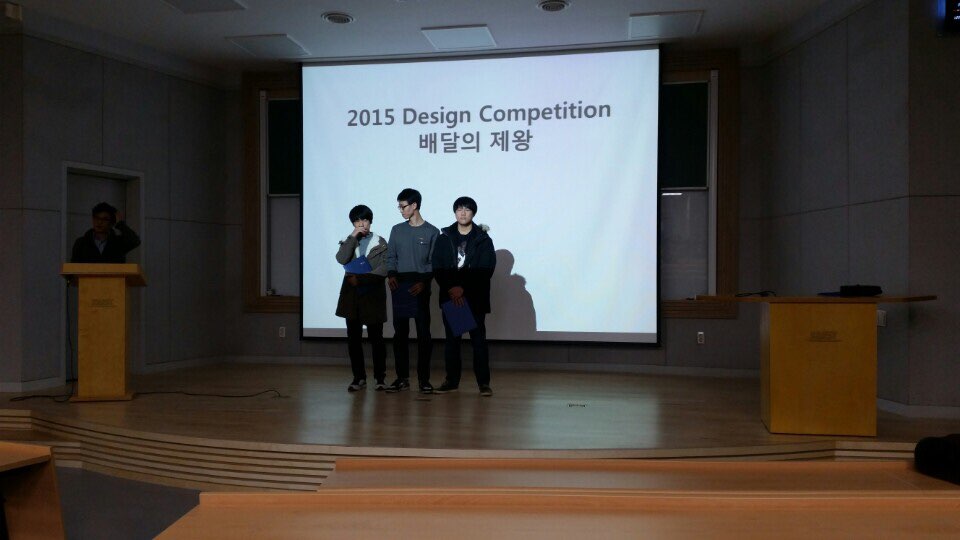 2015 Design Competition
배달의 제왕